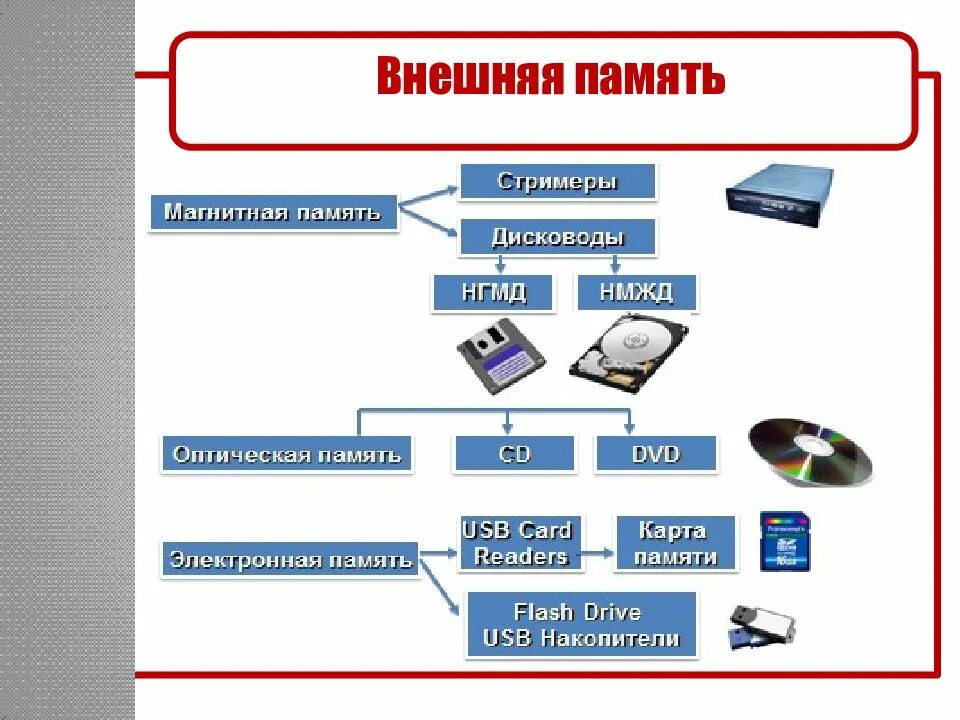 Внешняя память

Магнитная память

Стримеры

Дисководы

НГМД

НМЖД

Оптическая память

CD

DVD

Электронная память

USB Card Readers

Карта памяти

Flash Drive USB Накопители